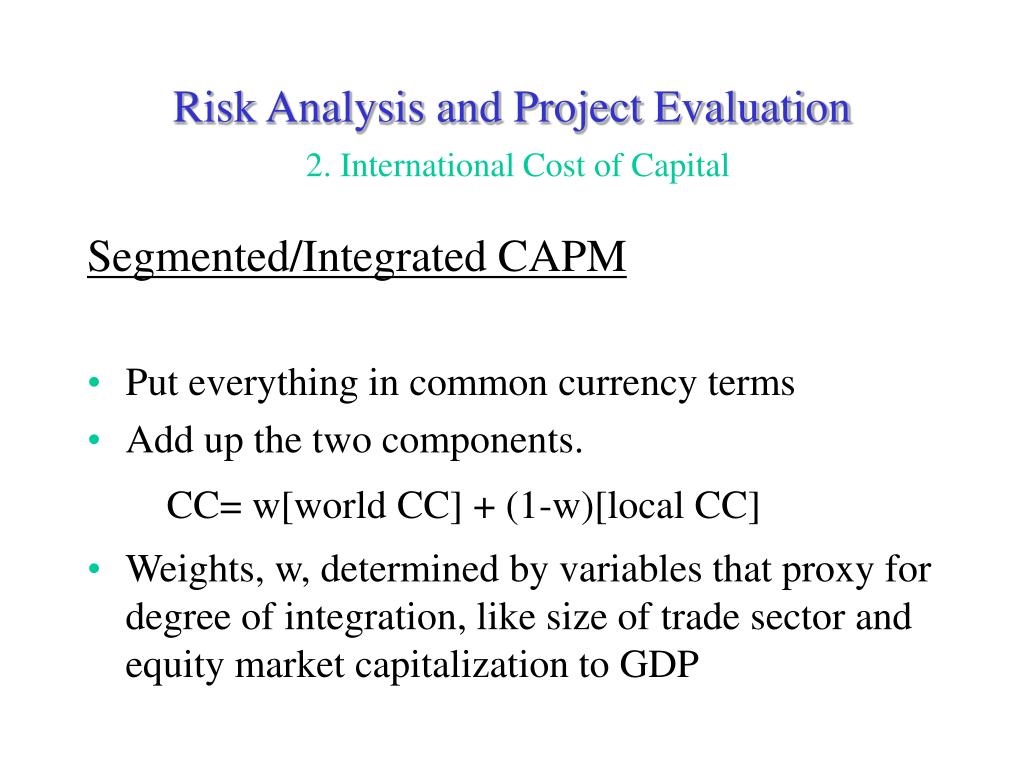 Risk Analysis and Project Evaluation
2. International Cost of Capital

Segmented/Integrated CAPM

• Put everything in common currency terms
• Add up the two components.

CC= w[world CC] + (1-w)[local CC]

• Weights, w, determined by variables that proxy for degree of integration, like size of trade sector and equity market capitalization to GDP